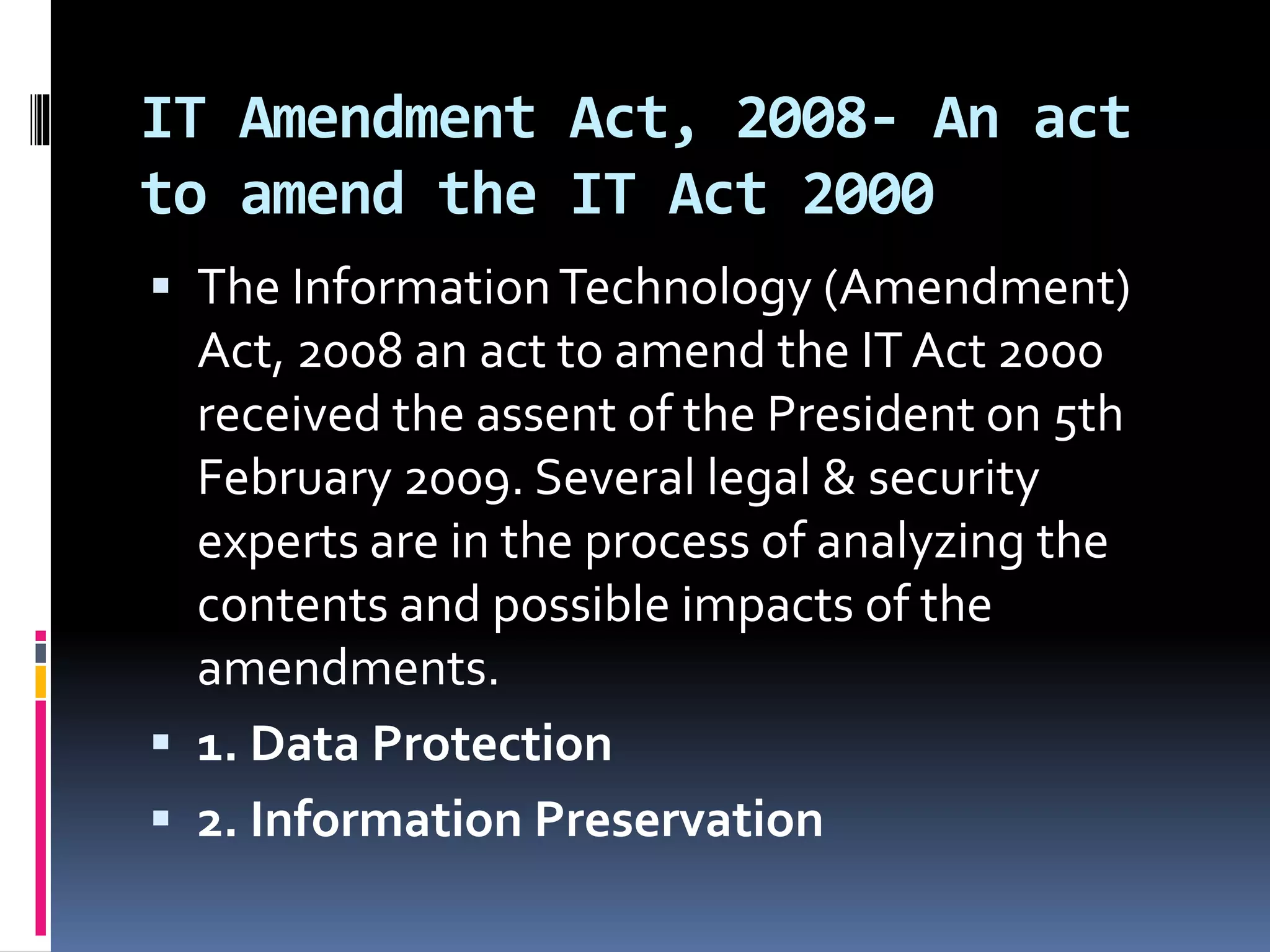 IT Amendment Act, 2008- An act to amend the IT Act 2000

▪ The Information Technology (Amendment) Act, 2008 an act to amend the IT Act 2000 received the assent of the President on 5th February 2009. Several legal & security experts are in the process of analyzing the contents and possible impacts of the amendments.
▪ 1. Data Protection
▪ 2. Information Preservation